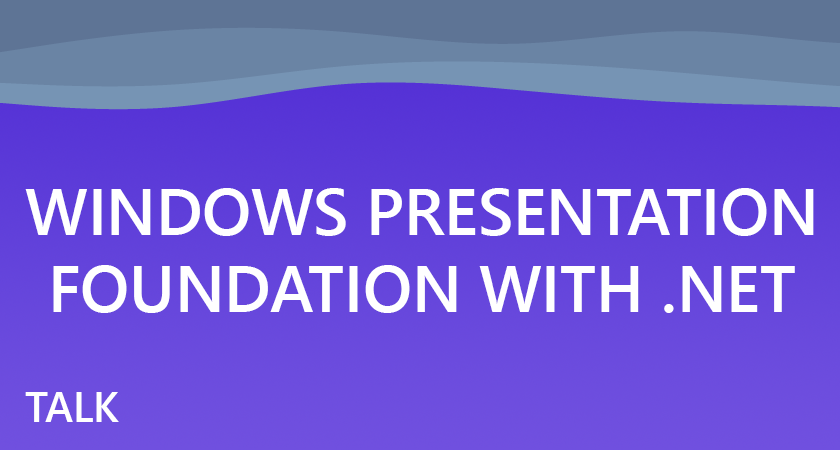 WINDOWS PRESENTATION FOUNDATION WITH .NET

TALK